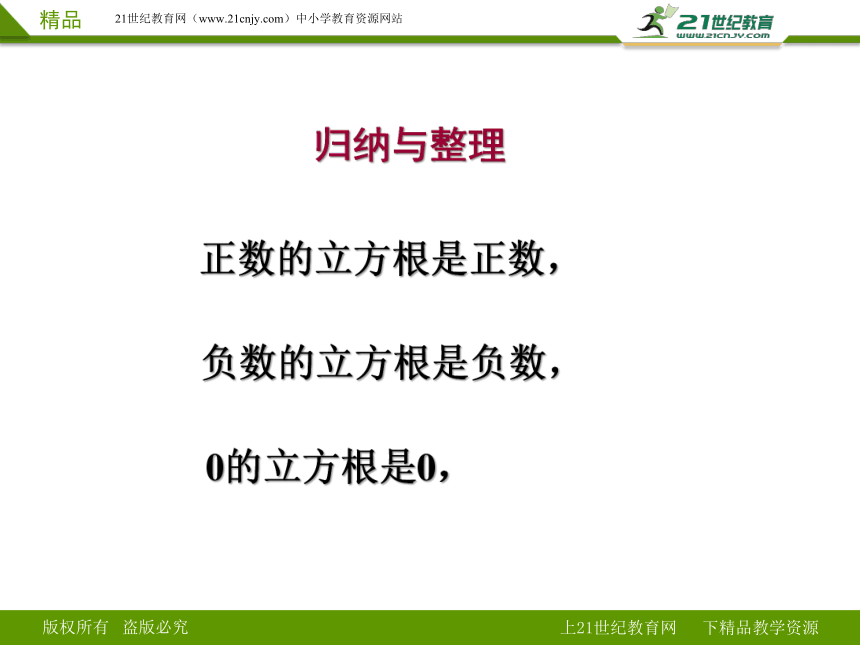 精品 21世纪教育网（www.21cnjy.com）中小学教育资源网站

21世纪教育
www.21cnjy.com

归纳与整理

正数的立方根是正数，

负数的立方根是负数，

0的立方根是0，

版权所有 盗版必究

上21世纪教育网 下精品教学资源